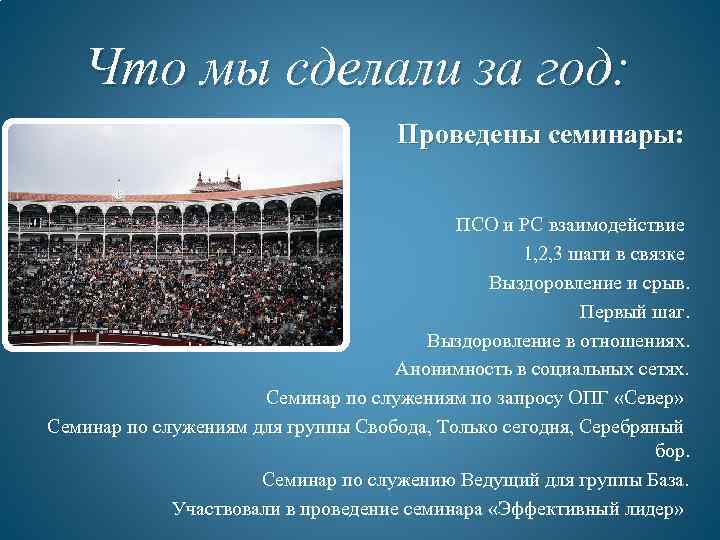 Что мы сделали за год:

Проведены семинары:

ПСО и РС взаимодействие
1,2,3 шаги в связке
Выздоровление и срыв.
Первый шаг.
Выздоровление в отношениях.
Анонимность в социальных сетях.
Семинар по служениям по запросу ОПГ «Север»
Семинар по служениям для группы Свобода, Только сегодня, Серебряный бор.
Семинар по служению Ведущий для группы База.
Участвовали в проведение семинара «Эффективный лидер»